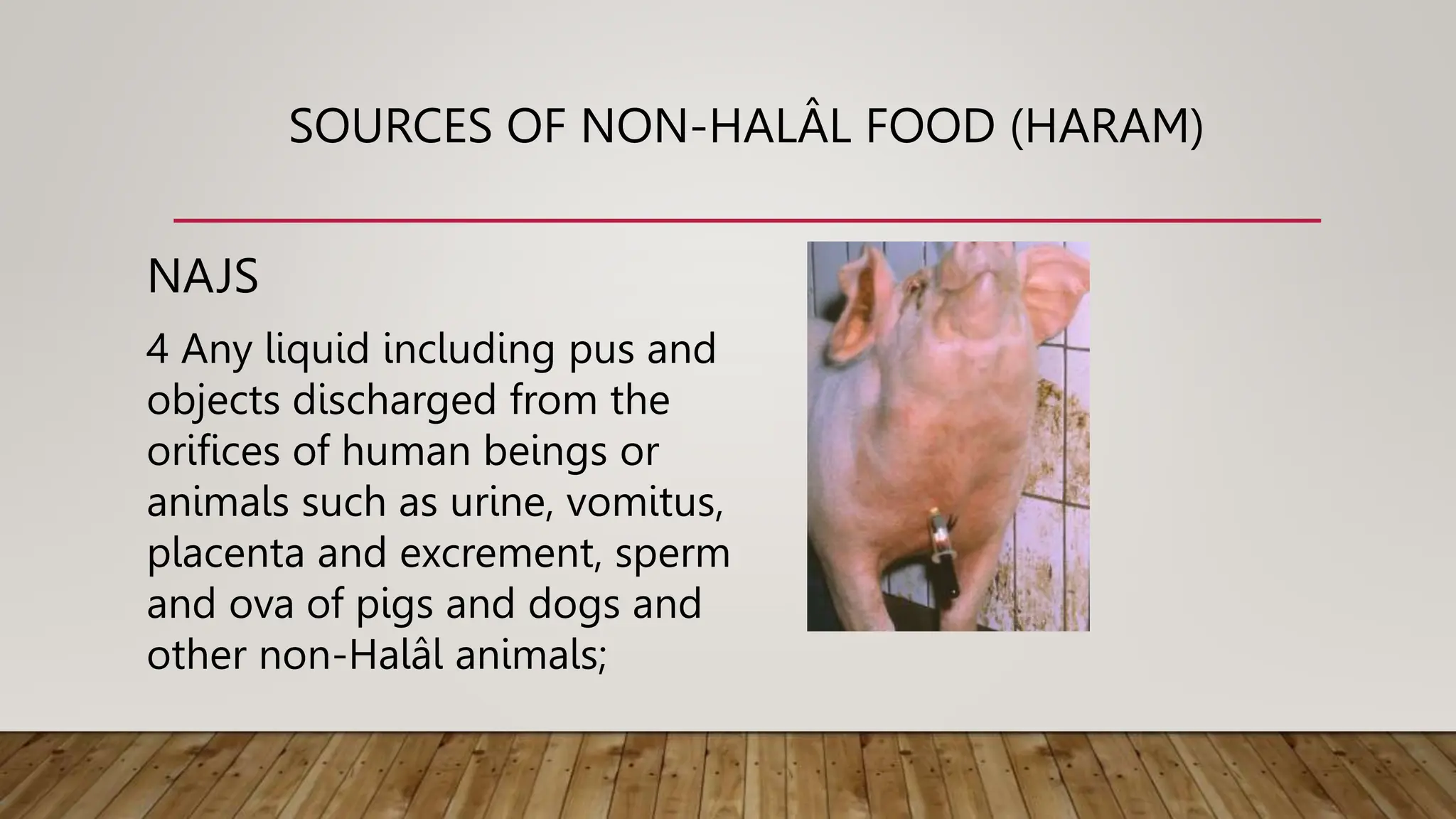 SOURCES OF NON-HALÂL FOOD (HARAM)

NAJS

4 Any liquid including pus and objects discharged from the orifices of human beings or animals such as urine, vomitus, placenta and excrement, sperm and ova of pigs and dogs and other non-Halâl animals;